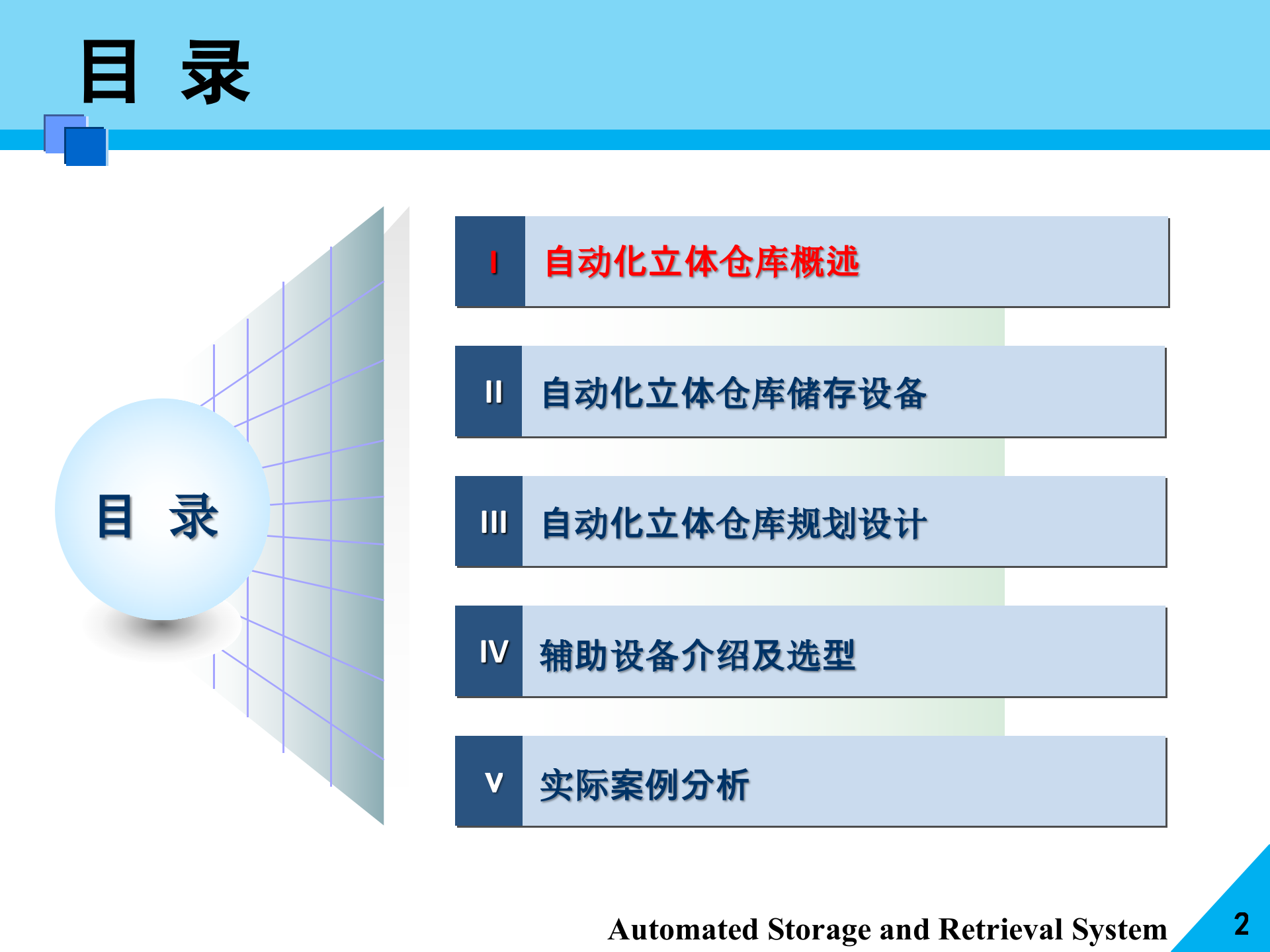 目 录

目 录

I 自动化立体仓库概述

II 自动化立体仓库储存设备

III 自动化立体仓库规划设计

IV 辅助设备介绍及选型

V 实际案例分析

Automated Storage and Retrieval System

2